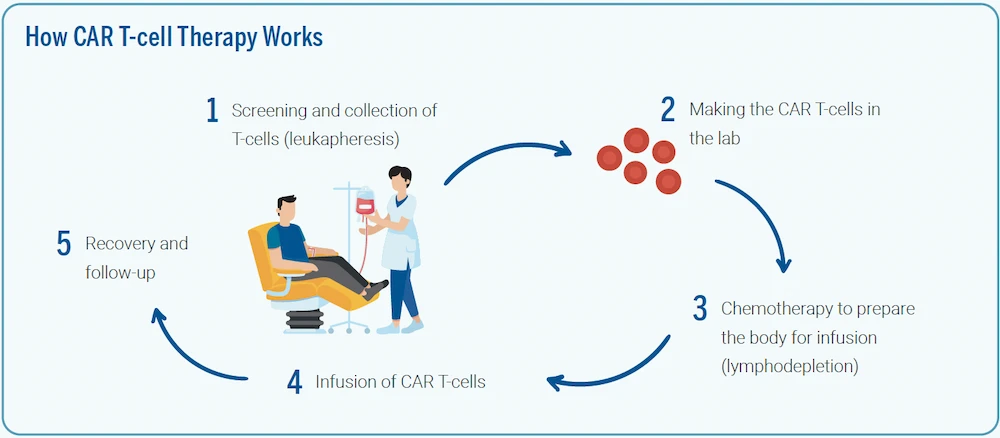 How CAR T-cell Therapy Works

1 Screening and collection of T-cells (leukapheresis)

2 Making the CAR T-cells in the lab

3 Chemotherapy to prepare the body for infusion (lymphodepletion)

4 Infusion of CAR T-cells

5 Recovery and follow-up